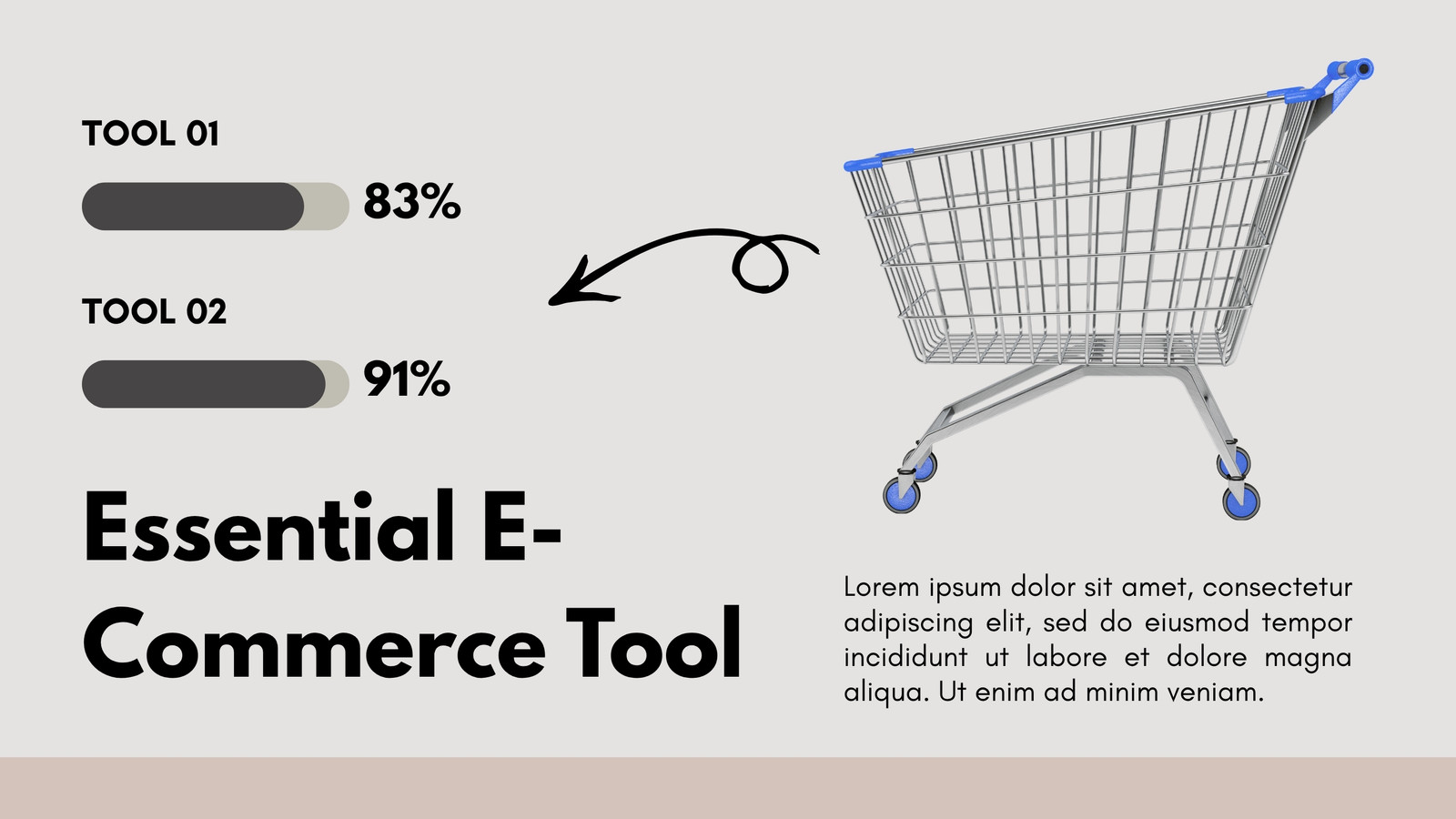 TOOL 01

83%

TOOL 02

91%

Essential E-Commerce Tool

Lorem ipsum dolor sit amet, consectetur adipiscing elit, sed do eiusmod tempor incididunt ut labore et dolore magna aliqua. Ut enim ad minim veniam.